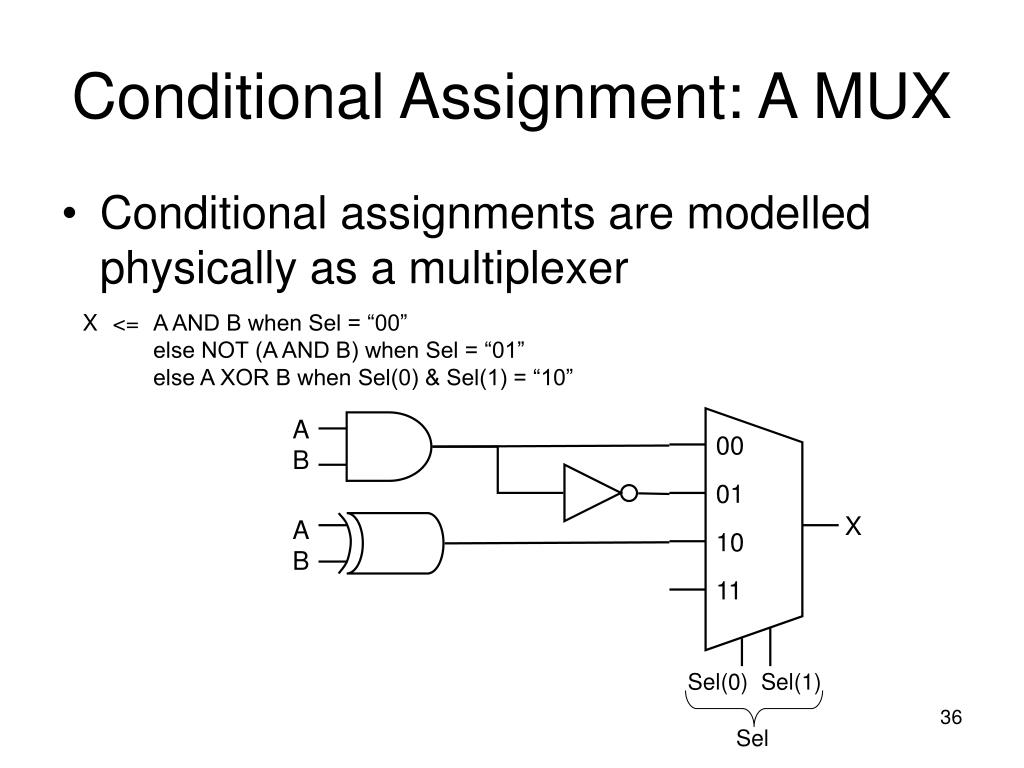 Conditional Assignment: A MUX

• Conditional assignments are modelled physically as a multiplexer

X <= A AND B when Sel = “00”
else NOT (A AND B) when Sel = “01”
else A XOR B when Sel(0) & Sel(1) = “10”

A
B
A
B
00
01
10
11
X
Sel(0) Sel(1)
Sel

36